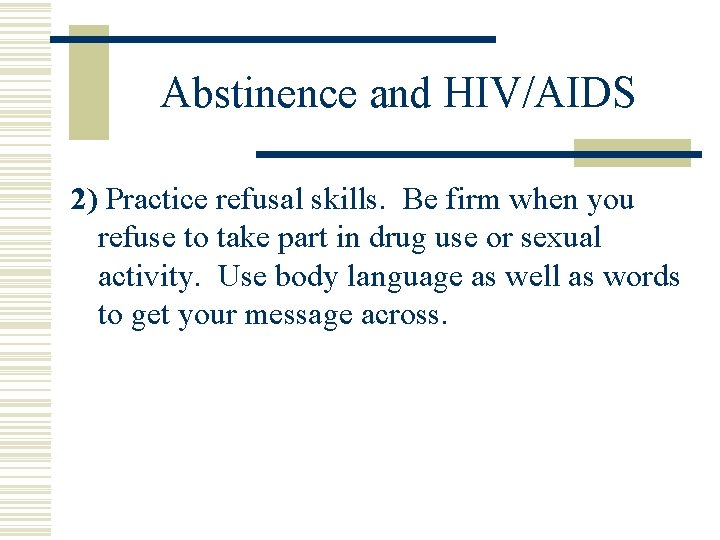 Abstinence and HIV/AIDS

2) Practice refusal skills. Be firm when you refuse to take part in drug use or sexual activity. Use body language as well as words to get your message across.